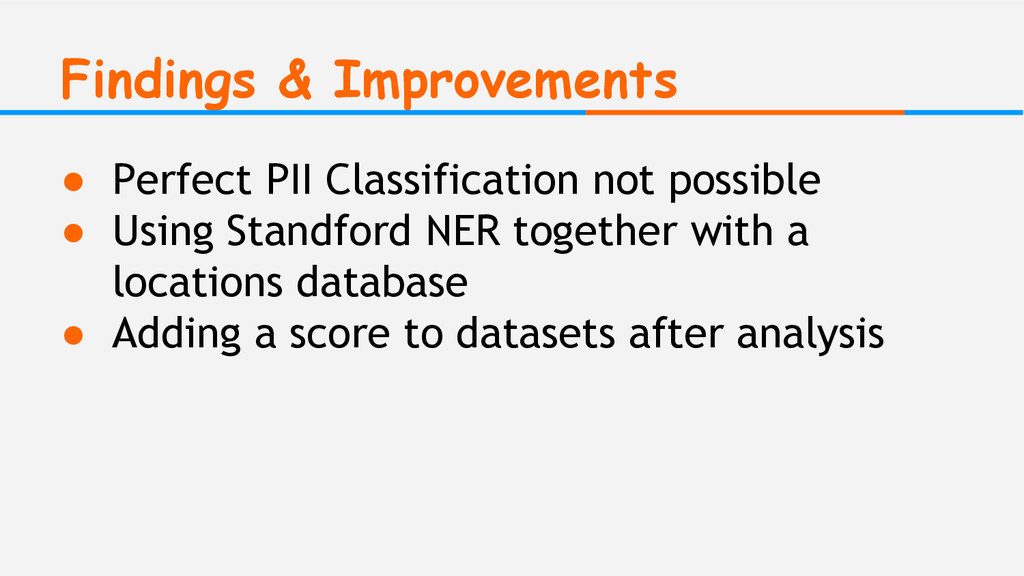 Findings & Improvements

● Perfect PII Classification not possible
● Using Standford NER together with a locations database
● Adding a score to datasets after analysis